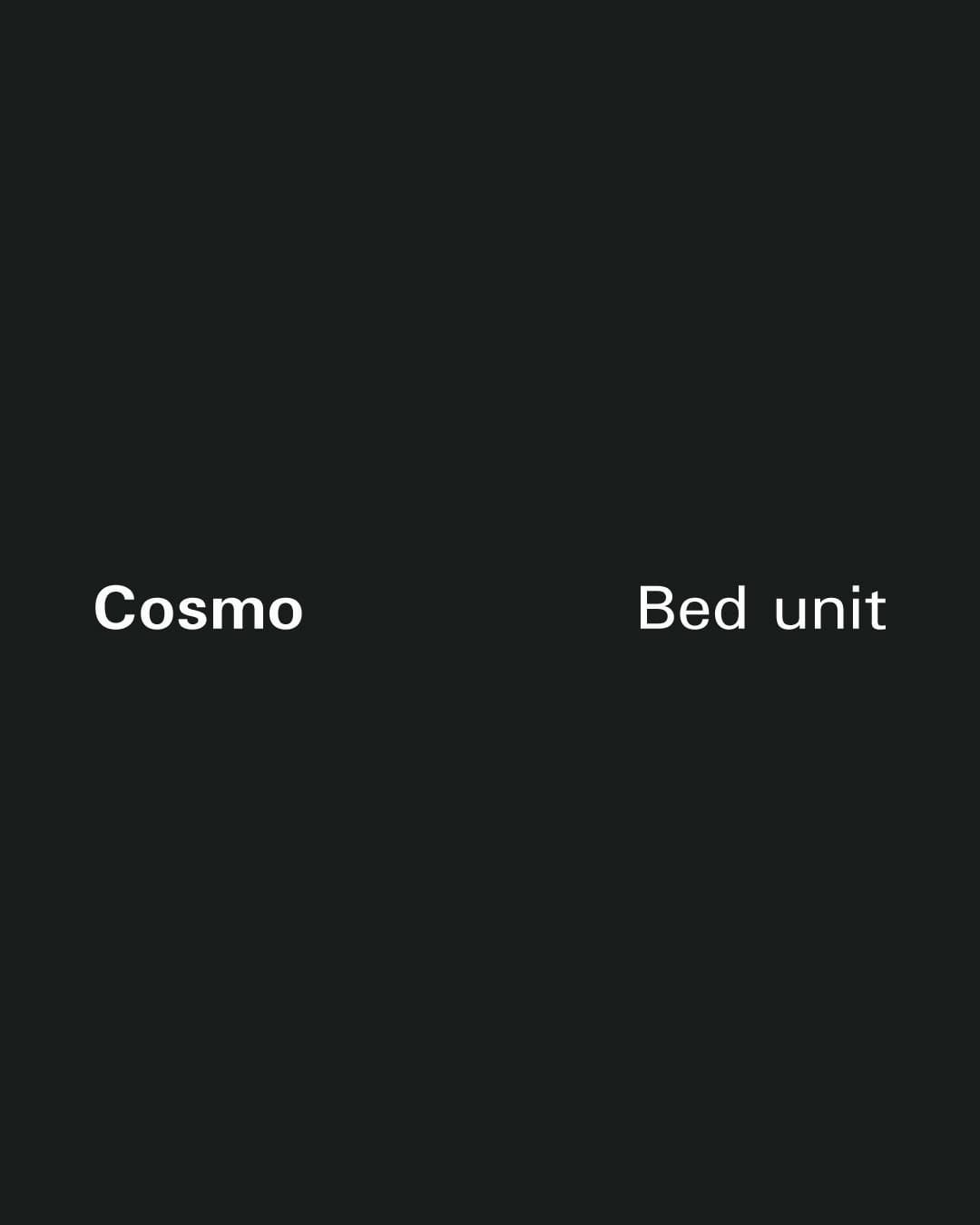 Cosmo

Bed unit